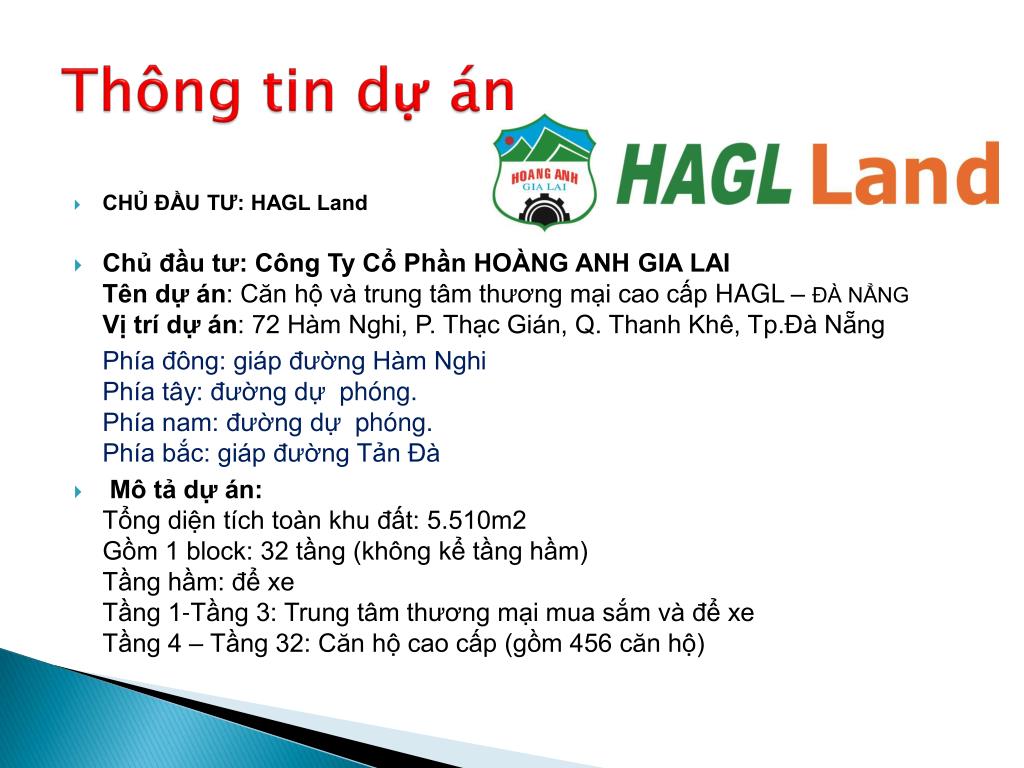 Thông tin dự án

HOANG ANH
GIA LAI

HAGL Land

CHỦ ĐẦU TƯ: HAGL Land

Chủ đầu tư: Công Ty Cổ Phần HOÀNG ANH GIA LAI
Tên dự án: Căn hộ và trung tâm thương mại cao cấp HAGL – ĐÀ NẴNG
Vị trí dự án: 72 Hàm Nghi, P. Thạc Gián, Q. Thanh Khê, Tp.Đà Nẵng

Phía đông: giáp đường Hàm Nghi
Phía tây: đường dự phóng.
Phía nam: đường dự phóng.
Phía bắc: giáp đường Tản Đà

Mô tả dự án:
Tổng diện tích toàn khu đất: 5.510m2
Gồm 1 block: 32 tầng (không kể tầng hầm)
Tầng hầm: để xe
Tầng 1-Tầng 3: Trung tâm thương mại mua sắm và để xe
Tầng 4 – Tầng 32: Căn hộ cao cấp (gồm 456 căn hộ)